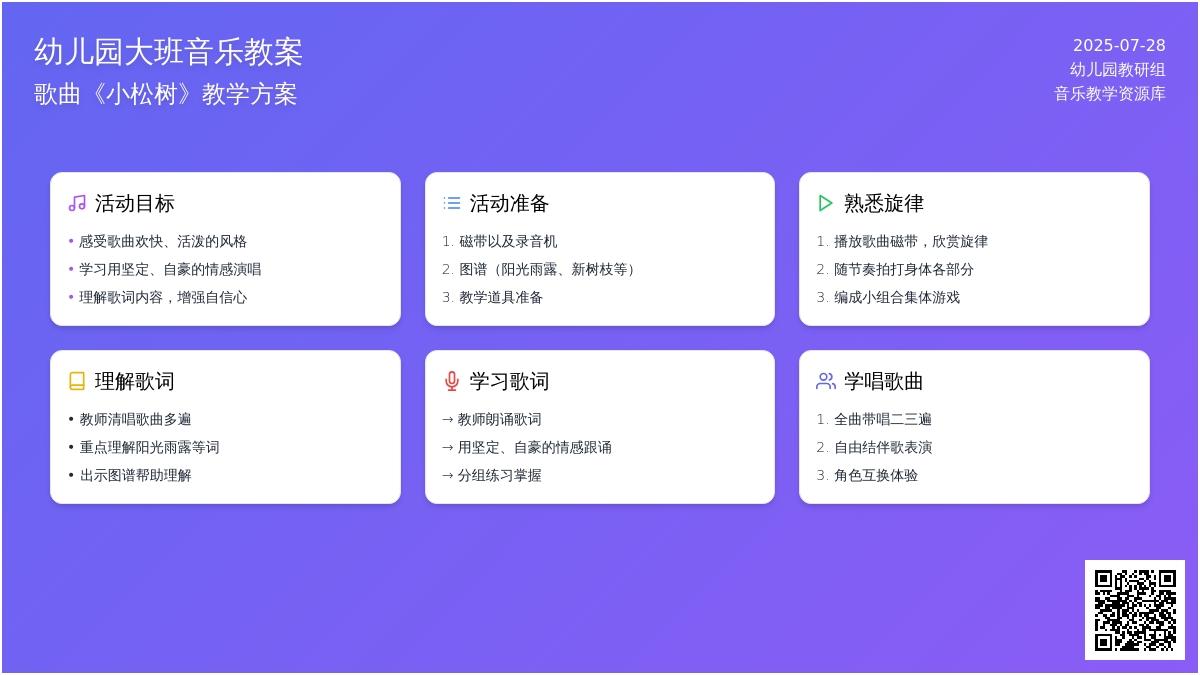 幼儿园大班音乐教案
歌曲《小松树》教学方案

2025-07-28
幼儿园教研组
音乐教学资源库

活动目标
• 感受歌曲欢快、活泼的风格
• 学习用坚定、自豪的情感演唱
• 理解歌词内容，增强自信心

活动准备
1. 磁带以及录音机
2. 图谱（阳光雨露、新树枝等）
3. 教学道具准备

熟悉旋律
1. 播放歌曲磁带，欣赏旋律
2. 随节奏拍打身体各部分
3. 编成小组合集体游戏

理解歌词
• 教师清唱歌曲多遍
• 重点理解阳光雨露等词
• 出示图谱帮助理解

学习歌词
→ 教师朗诵歌词
→ 用坚定、自豪的情感跟诵
→ 分组练习掌握

学唱歌曲
1. 全曲带唱二三遍
2. 自由结伴歌表演
3. 角色互换体验